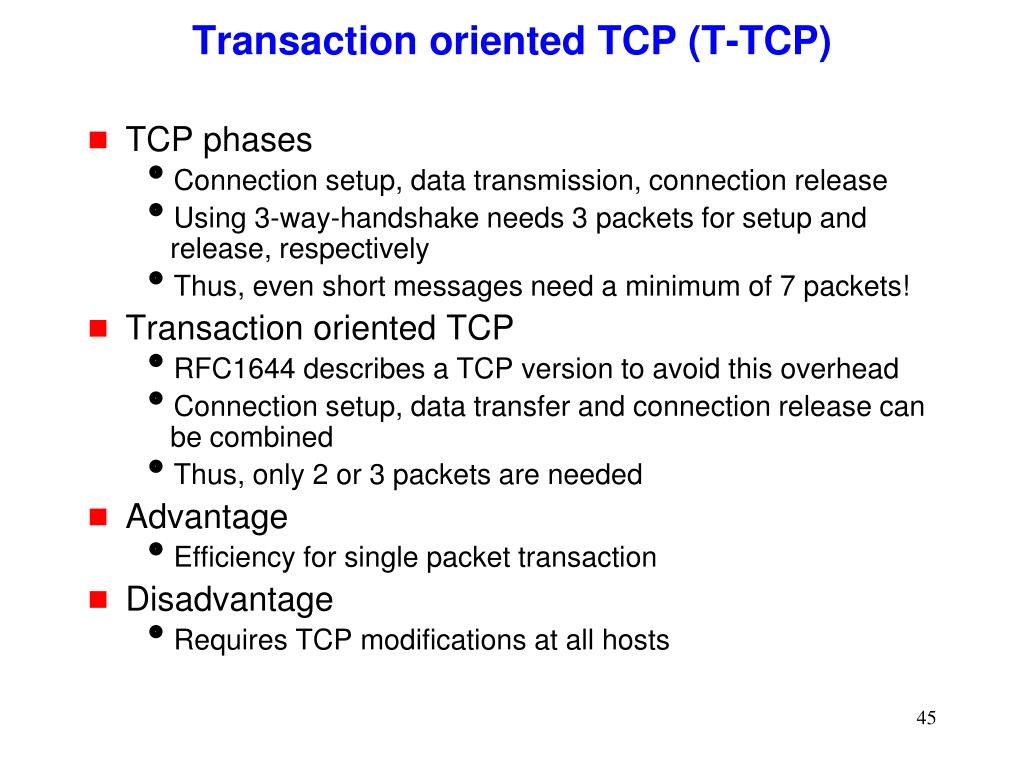 Transaction oriented TCP (T-TCP)

- TCP phases
  - Connection setup, data transmission, connection release
  - Using 3-way-handshake needs 3 packets for setup and release, respectively
  - Thus, even short messages need a minimum of 7 packets!
- Transaction oriented TCP
  - RFC1644 describes a TCP version to avoid this overhead
  - Connection setup, data transfer and connection release can be combined
  - Thus, only 2 or 3 packets are needed
- Advantage
  - Efficiency for single packet transaction
- Disadvantage
  - Requires TCP modifications at all hosts

45